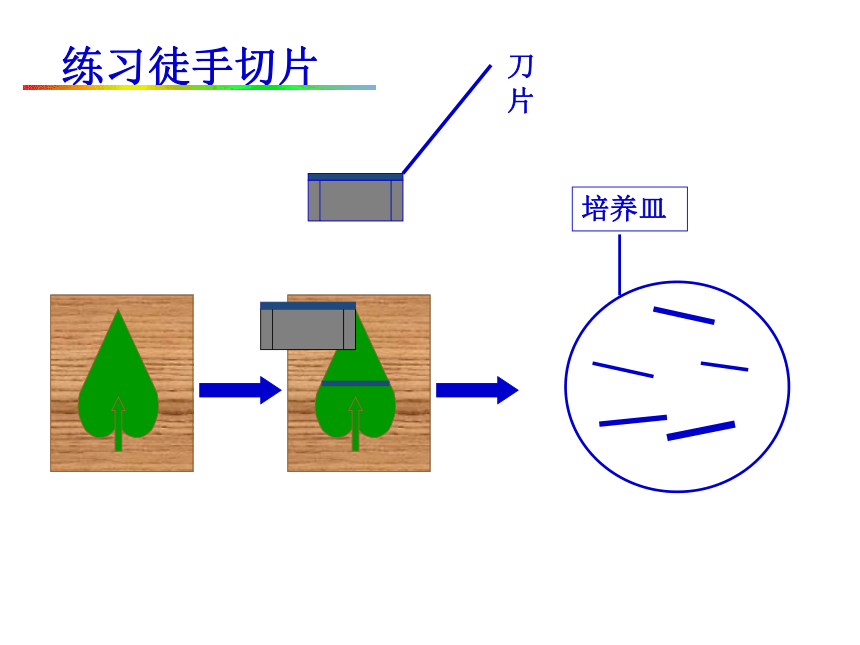 练习徒手切片

刀片

培养皿